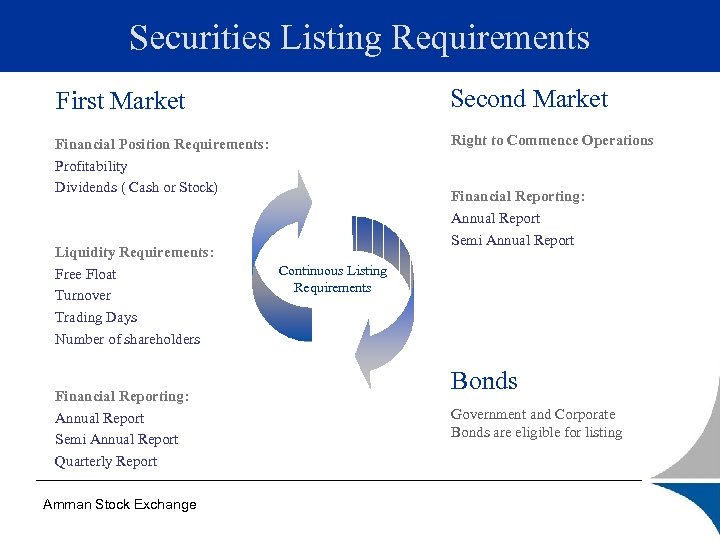 Securities Listing Requirements

First Market

Financial Position Requirements:
Profitability
Dividends ( Cash or Stock)

Liquidity Requirements:
Free Float
Turnover
Trading Days
Number of shareholders

Financial Reporting:
Annual Report
Semi Annual Report
Quarterly Report

Continuous Listing Requirements

Second Market

Right to Commence Operations

Financial Reporting:
Annual Report
Semi Annual Report

Bonds

Government and Corporate Bonds are eligible for listing

Amman Stock Exchange